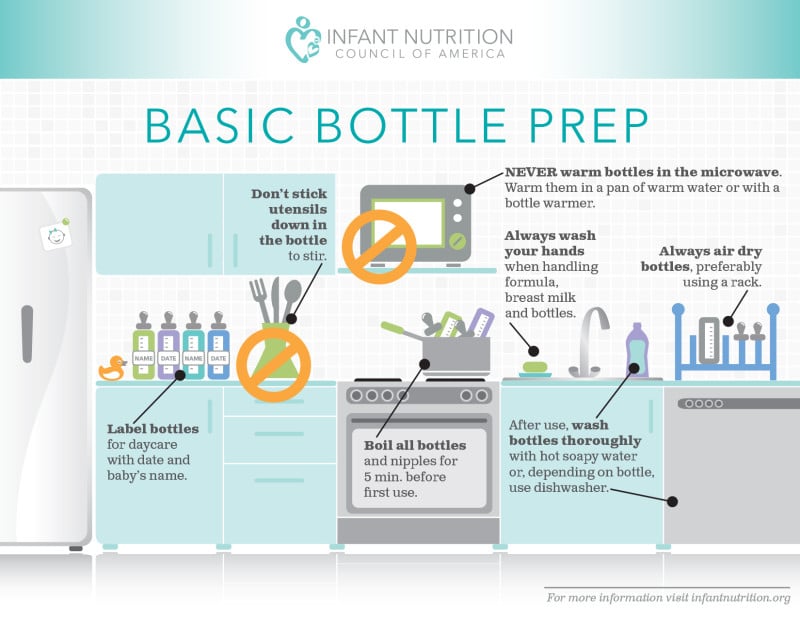 INFANT NUTRITION
COUNCIL OF AMERICA

BASIC BOTTLE PREP

Don't stick utensils down in the bottle to stir.

NEVER warm bottles in the microwave. Warm them in a pan of warm water or with a bottle warmer.

Always wash your hands when handling formula, breast milk and bottles.

Always air dry bottles, preferably using a rack.

NAME DATE NAME DATE

Label bottles for daycare with date and baby's name.

Boil all bottles and nipples for 5 min. before first use.

After use, wash bottles thoroughly with hot soapy water or, depending on bottle, use dishwasher.

For more information visit infantnutrition.org